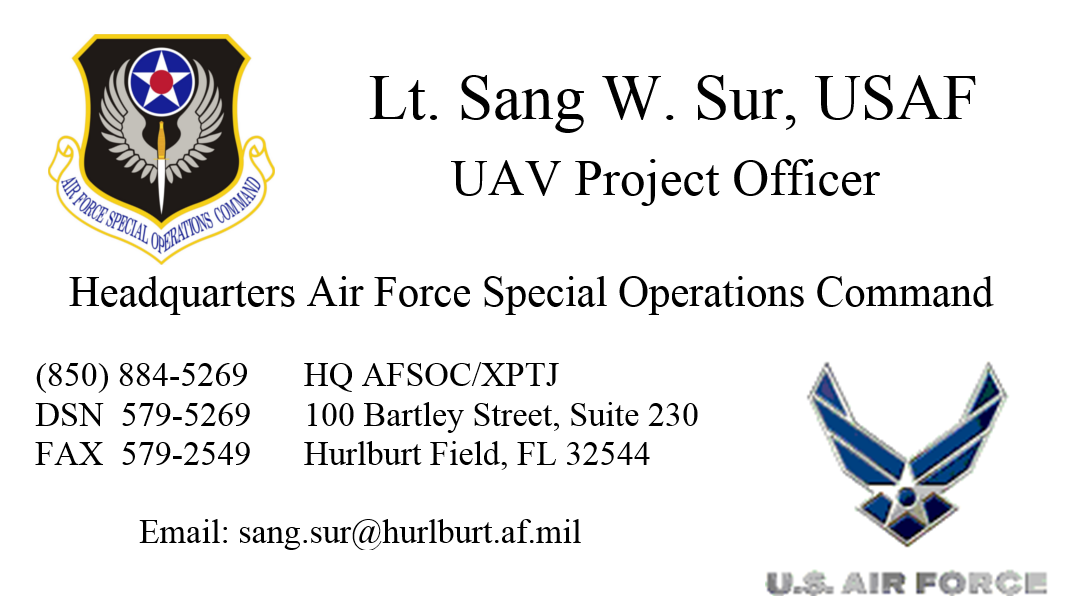 AIR FORCE SPECIAL OPERATIONS COMMAND

Lt. Sang W. Sur, USAF
UAV Project Officer

Headquarters Air Force Special Operations Command

(850) 884-5269
DSN 579-5269
FAX 579-2549

HQ AFSOC/XPTJ
100 Bartley Street, Suite 230
Hurlburt Field, FL 32544

Email: sang.sur@hurlburt.af.mil

U.S. AIR FORCE